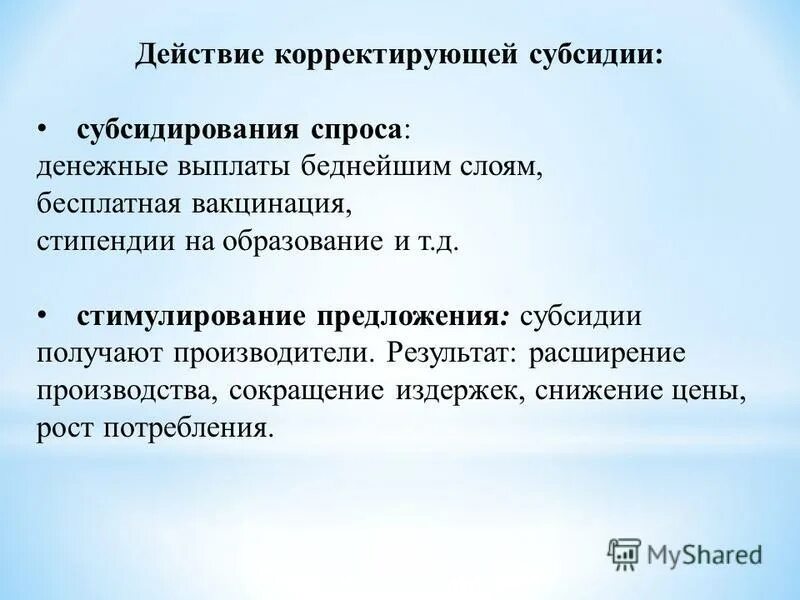 Действие корректирующей субсидии:

• субсидирования спроса:
денежные выплаты беднейшим слоям,
бесплатная вакцинация,
стипендии на образование и т.д.

• стимулирование предложения: субсидии получают производители. Результат: расширение производства, сокращение издержек, снижение цены, рост потребления.

MyShared